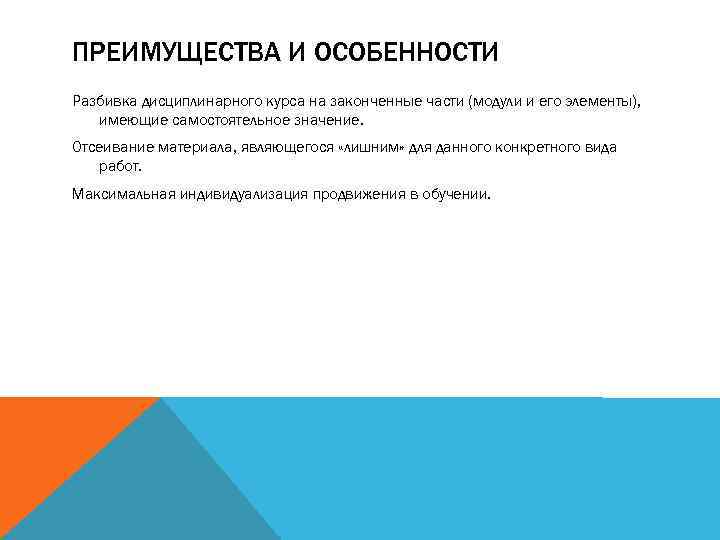 ПРЕИМУЩЕСТВА И ОСОБЕННОСТИ

Разбивка дисциплинарного курса на законченные части (модули и его элементы), имеющие самостоятельное значение.

Отсеивание материала, являющегося «лишним» для данного конкретного вида работ.

Максимальная индивидуализация продвижения в обучении.